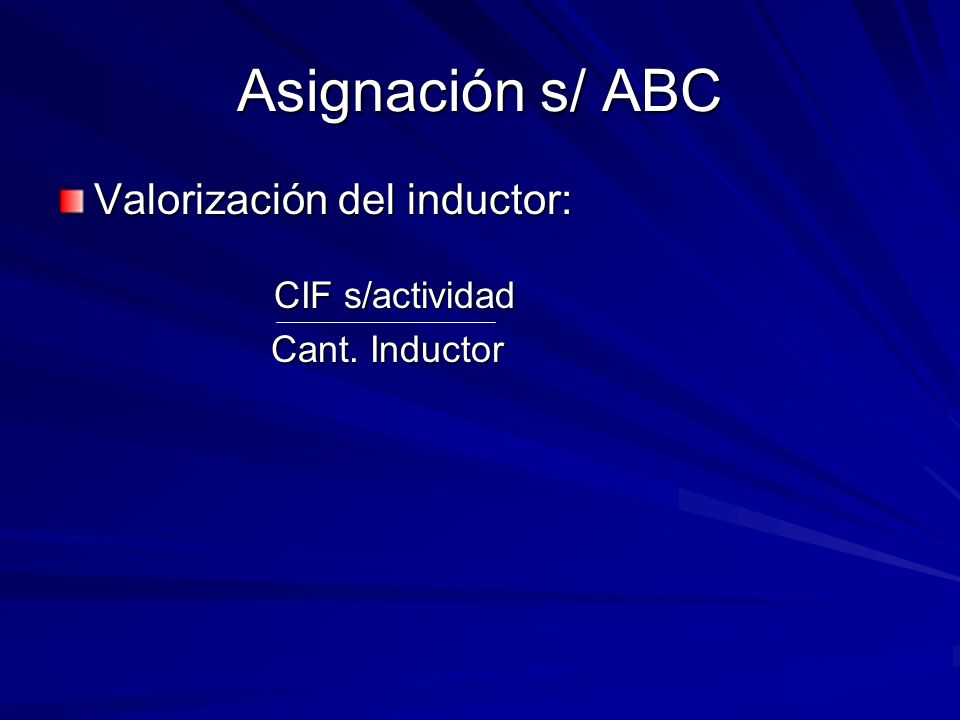 Asignación s/ ABC

Valorización del inductor:

$\frac{\text{CIF s/actividad}}{\text{Cant. Inductor}}$